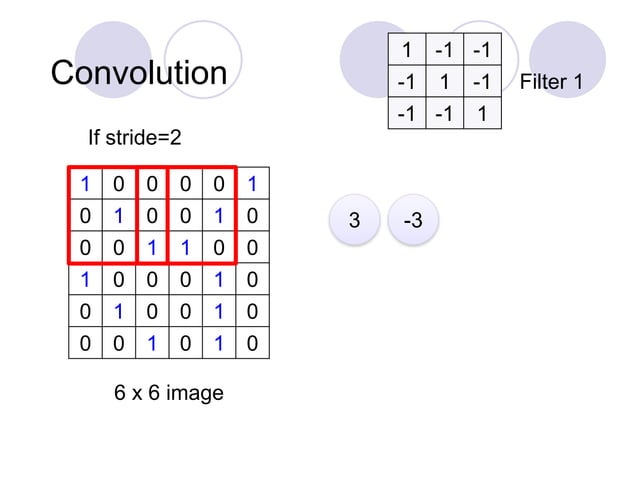 Convolution

| 1 | -1 | -1 |
|---|---|---|
| -1 | 1 | -1 |
| -1 | -1 | 1 |

Filter 1

If stride=2

| 1 | 0 | 0 | 0 | 0 | 1 |
|---|---|---|---|---|---|
| 0 | 1 | 0 | 0 | 1 | 0 |
| 0 | 0 | 1 | 1 | 0 | 0 |
| 1 | 0 | 0 | 0 | 1 | 0 |
| 0 | 1 | 0 | 0 | 1 | 0 |
| 0 | 0 | 1 | 0 | 1 | 0 |

3 -3

6 x 6 image